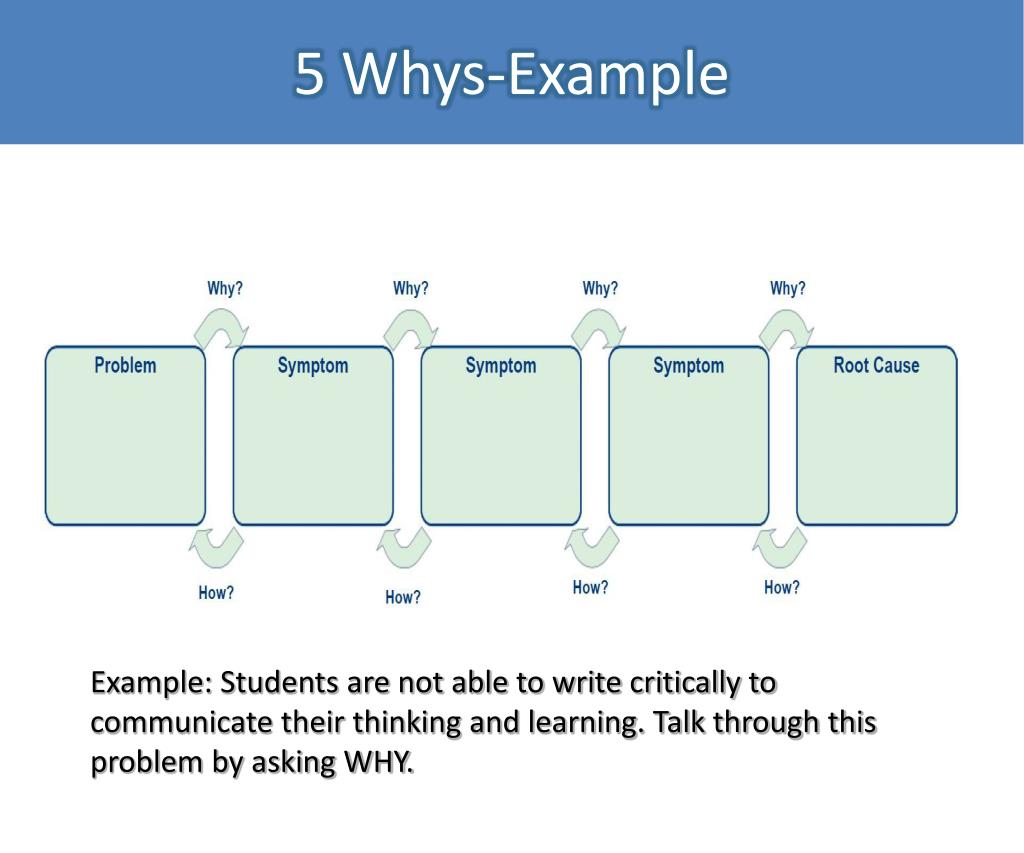 5 Whys-Example

Why?
Why?
Why?
Why?

Problem
Symptom
Symptom
Symptom
Root Cause

How?
How?
How?
How?

Example: Students are not able to write critically to communicate their thinking and learning. Talk through this problem by asking WHY.